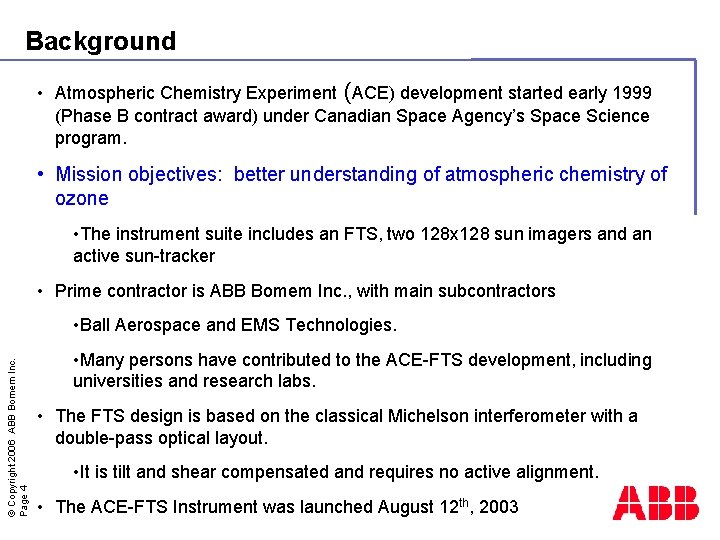 Background

• Atmospheric Chemistry Experiment (ACE) development started early 1999 (Phase B contract award) under Canadian Space Agency's Space Science program.

• Mission objectives: better understanding of atmospheric chemistry of ozone

•The instrument suite includes an FTS, two 128x128 sun imagers and an active sun-tracker

• Prime contractor is ABB Bomem Inc., with main subcontractors

•Ball Aerospace and EMS Technologies.

•Many persons have contributed to the ACE-FTS development, including universities and research labs.

• The FTS design is based on the classical Michelson interferometer with a double-pass optical layout.

•It is tilt and shear compensated and requires no active alignment.

• The ACE-FTS Instrument was launched August 12$^{th}$, 2003

© Copyright 2006 ABB Bomem Inc.
Page 4

ABB